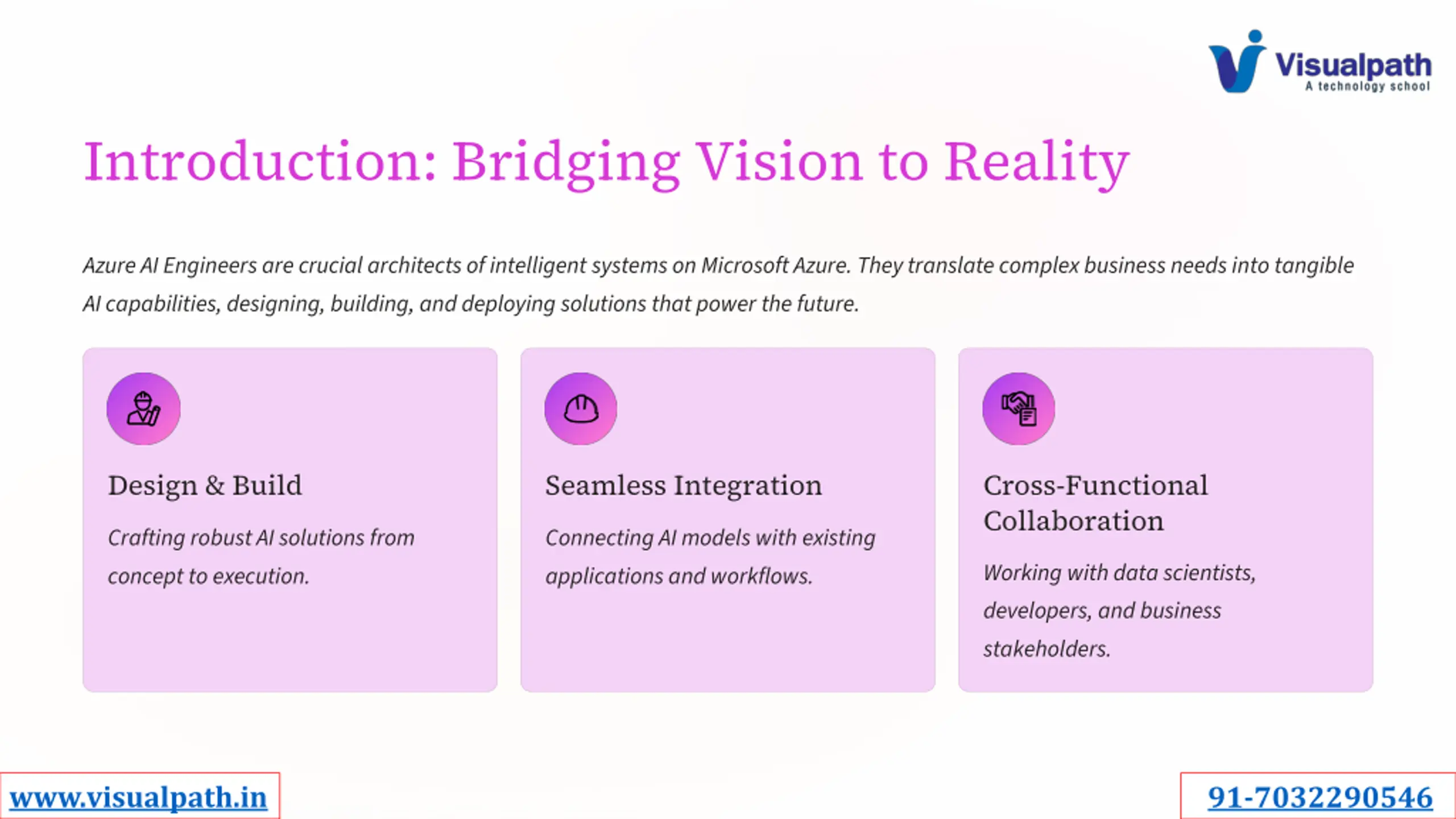 Visualpath
A technology school

Introduction: Bridging Vision to Reality

Azure AI Engineers are crucial architects of intelligent systems on Microsoft Azure. They translate complex business needs into tangible AI capabilities, designing, building, and deploying solutions that power the future.

Design & Build

Crafting robust AI solutions from concept to execution.

Seamless Integration

Connecting AI models with existing applications and workflows.

Cross-Functional Collaboration

Working with data scientists, developers, and business stakeholders.

www.visualpath.in

91-7032290546